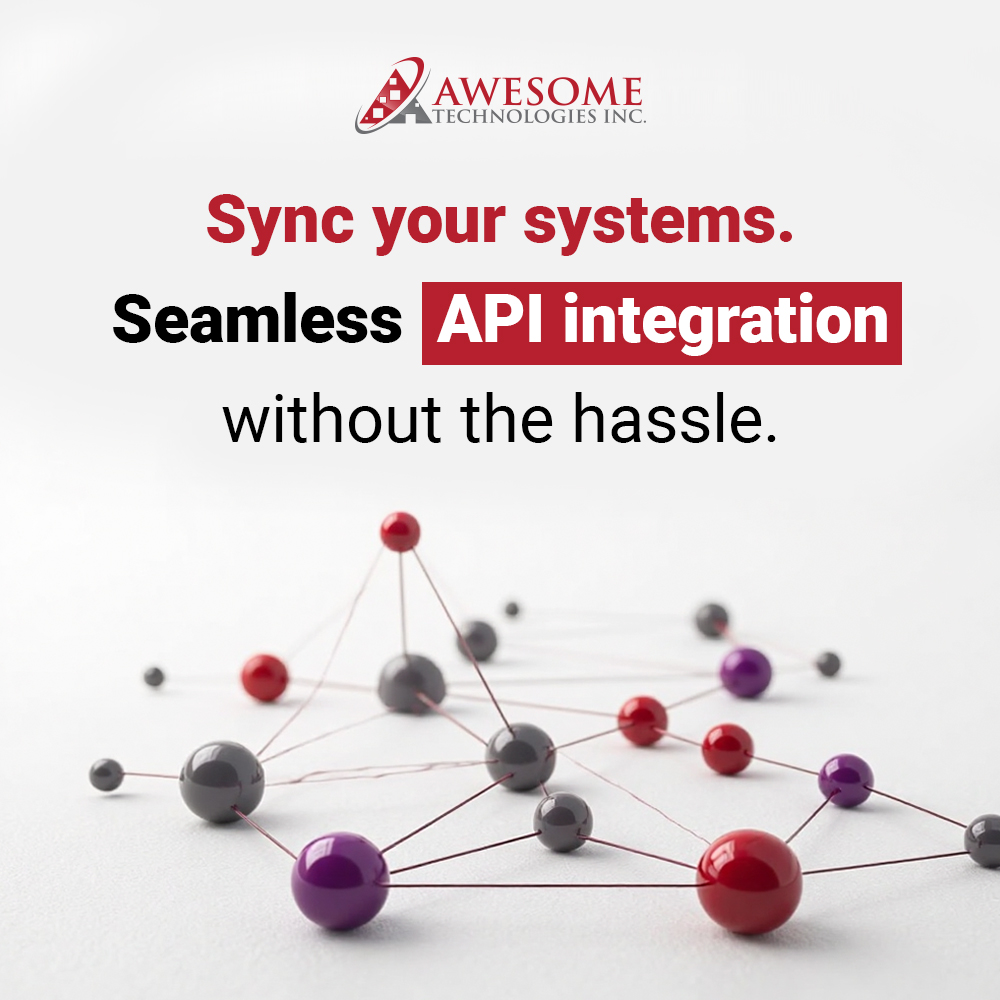 AWESOME
TECHNOLOGIES INC.

Sync your systems.
Seamless API integration
without the hassle.